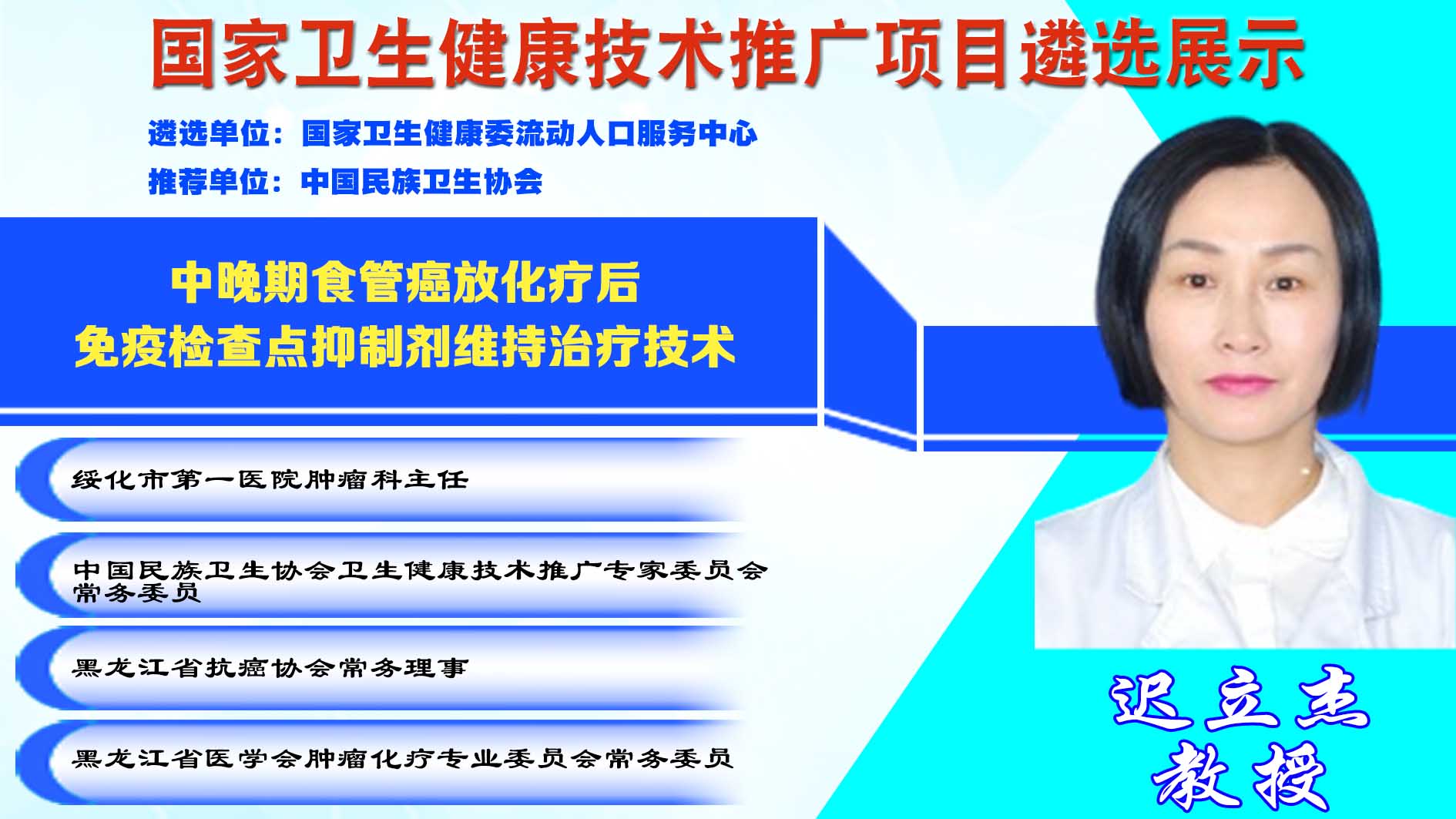 国家卫生健康技术推广项目遴选展示

遴选单位：国家卫生健康委流动人口服务中心
推荐单位：中国民族卫生协会

中晚期食管癌放化疗后
免疫检查点抑制剂维持治疗技术

绥化市第一医院肿瘤科主任

中国民族卫生协会卫生健康技术推广专家委员会常务委员

黑龙江省抗癌协会常务理事

黑龙江省医学会肿瘤化疗专业委员会常务委员

迟立杰
教授